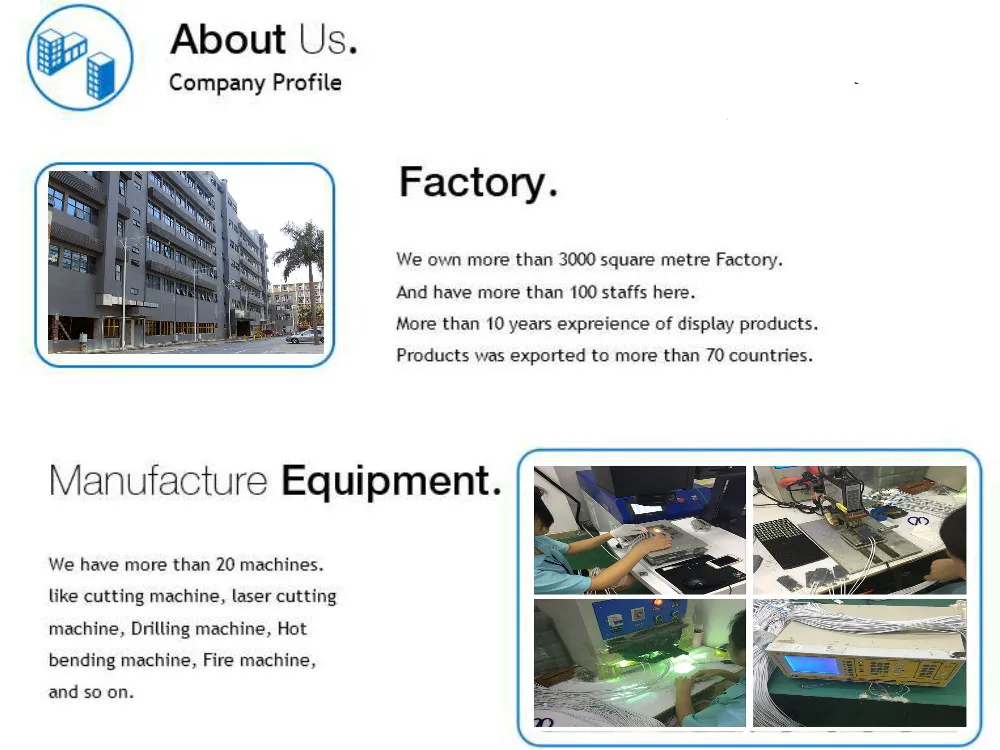 About Us.
Company Profile

Factory.

We own more than 3000 square metre Factory.
And have more than 100 staffs here.
More than 10 years expreience of display products.
Products was exported to more than 70 countries.

Manufacture Equipment.

We have more than 20 machines. like cutting machine, laser cutting machine, Drilling machine, Hot bending machine, Fire machine, and so on.